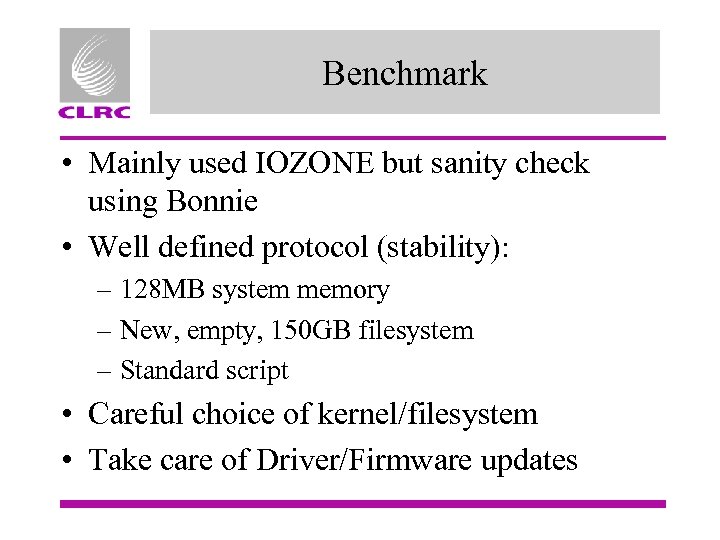 CLRC

Benchmark

• Mainly used IOZONE but sanity check using Bonnie
• Well defined protocol (stability):
– 128MB system memory
– New, empty, 150GB filesystem
– Standard script
• Careful choice of kernel/filesystem
• Take care of Driver/Firmware updates